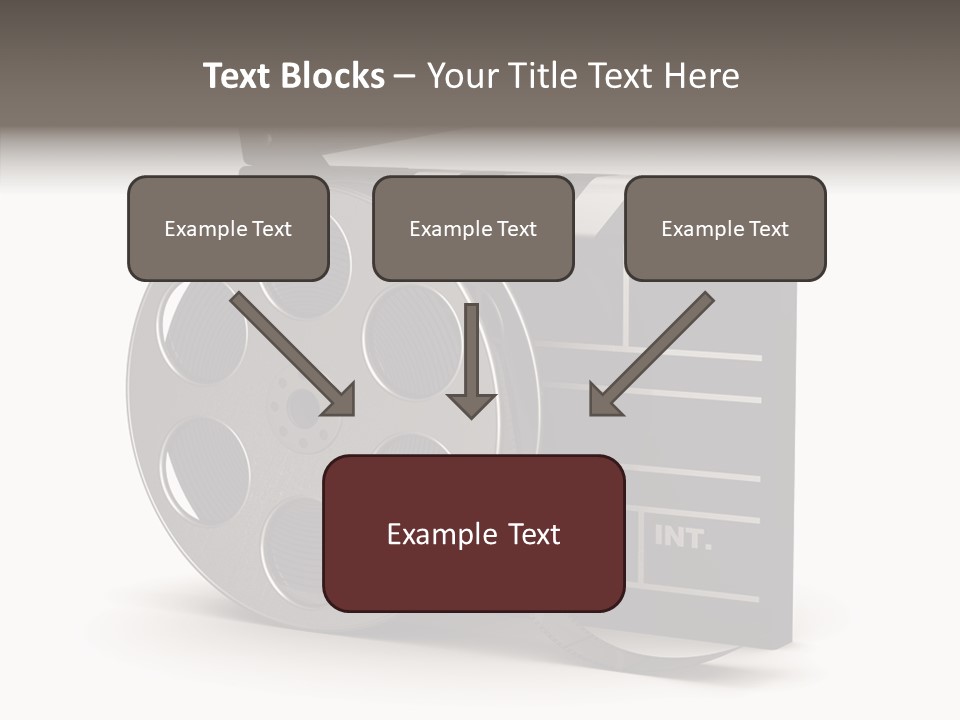 Text Blocks – Your Title Text Here

Example Text

Example Text

Example Text

Example Text

INT.